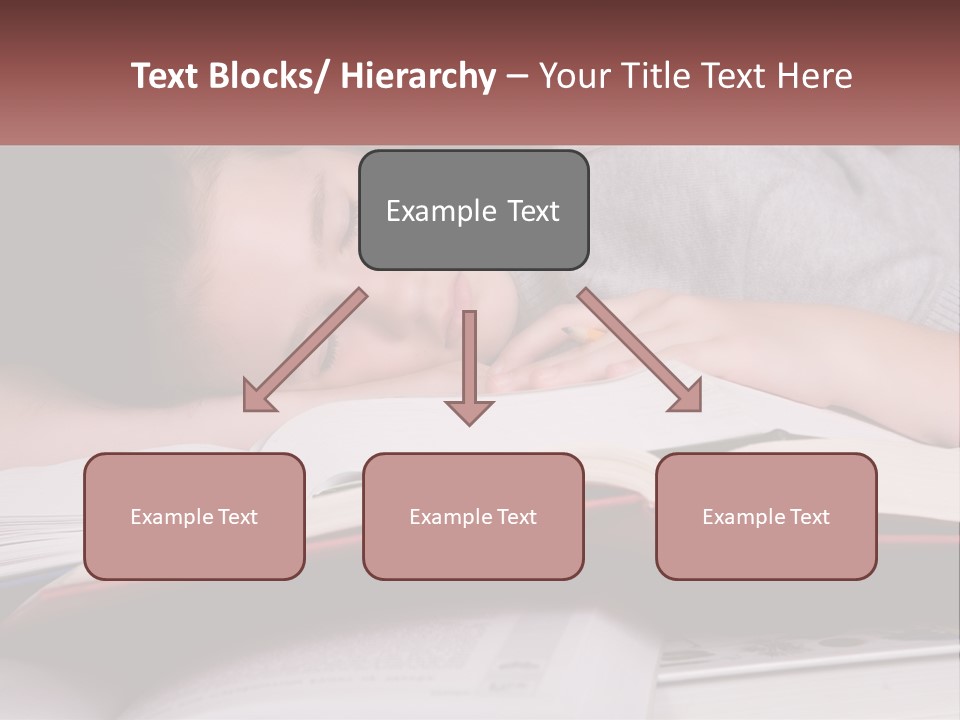 Text Blocks/ Hierarchy – Your Title Text Here

Example Text

Example Text

Example Text

Example Text